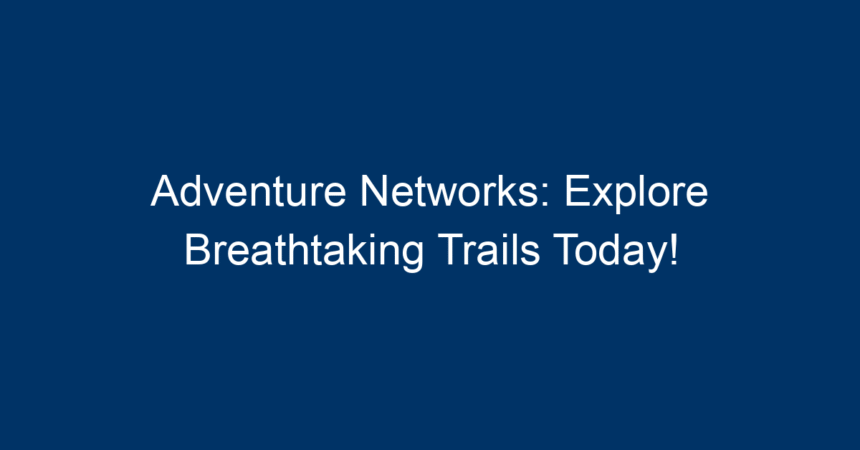 Adventure Networks: Explore Breathtaking Trails Today!